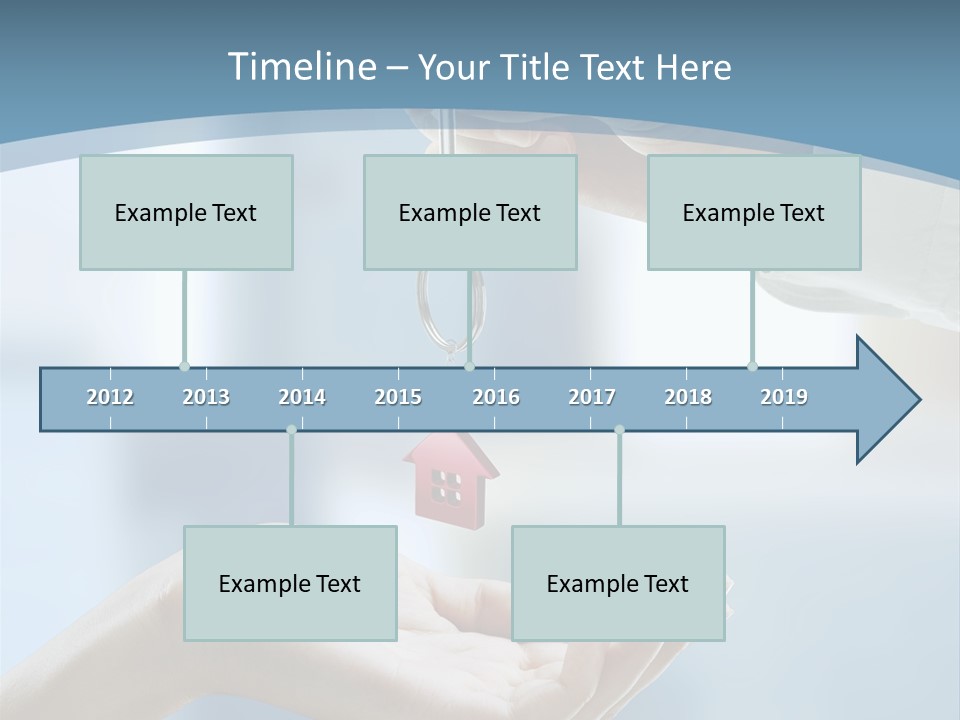 Timeline – Your Title Text Here

Example Text

Example Text

Example Text

2012 2013 2014 2015 2016 2017 2018 2019

Example Text

Example Text